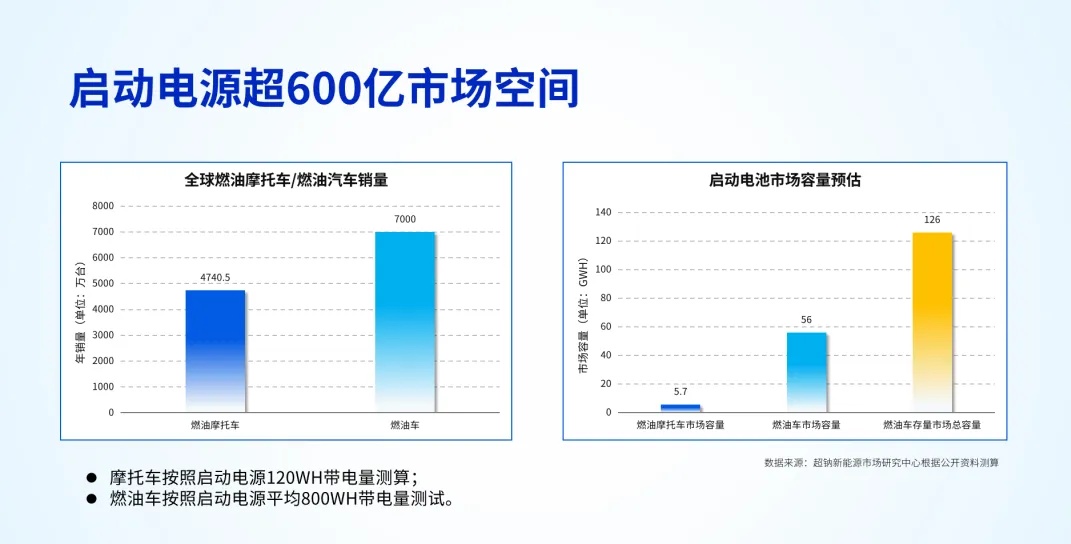 启动电源超600亿市场空间

全球燃油摩托车/燃油汽车销量

年销量（单位：万台）

8000
7000
6000
5000
4000
3000
2000
1000
0

4740.5
7000

燃油摩托车
燃油车

启动电池市场容量预估

市场容量（单位：GWH）

140
120
100
80
60
40
20
0

5.7
56
126

燃油摩托车市场容量
燃油车市场容量
燃油车存量市场总容量

数据来源：超钠新能源市场研究中心根据公开资料测算

● 摩托车按照启动电源120WH带电量测算；
● 燃油车按照启动电源平均800WH带电量测试。